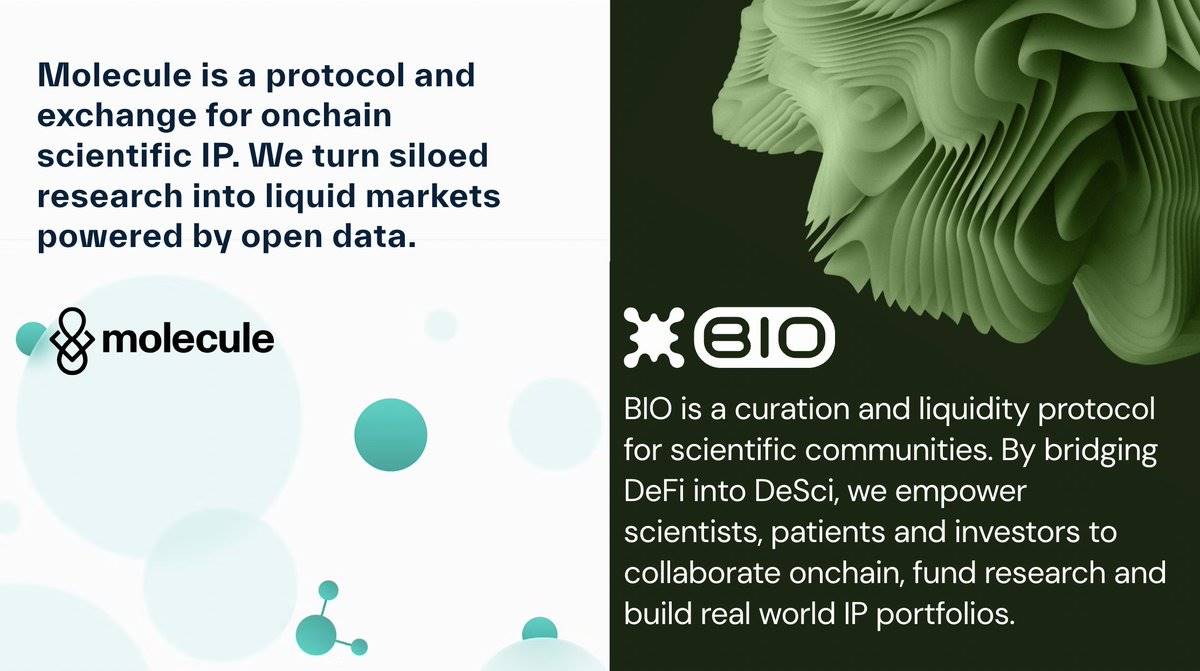 Molecule is a protocol and exchange for onchain scientific IP. We turn siloed research into liquid markets powered by open data.

molecule

BIO

BIO is a curation and liquidity protocol for scientific communities. By bridging DeFi into DeSci, we empower scientists, patients and investors to collaborate onchain, fund research and build real world IP portfolios.